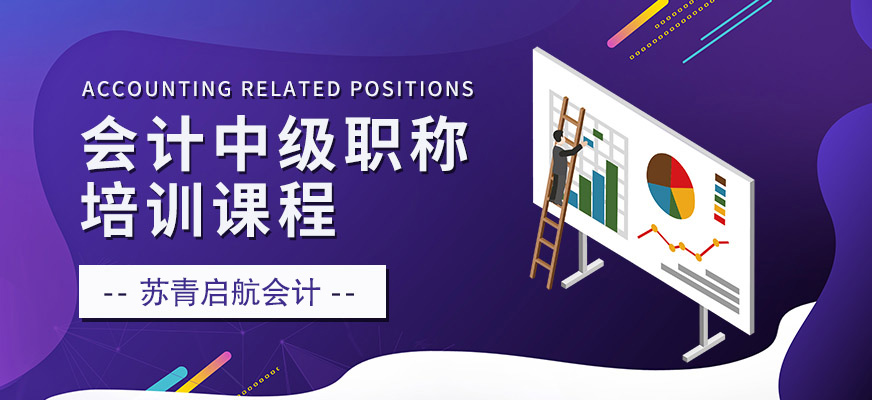 ACCOUNTING RELATED POSITIONS

会计中级职称
培训课程

-- 苏青启航会计 --